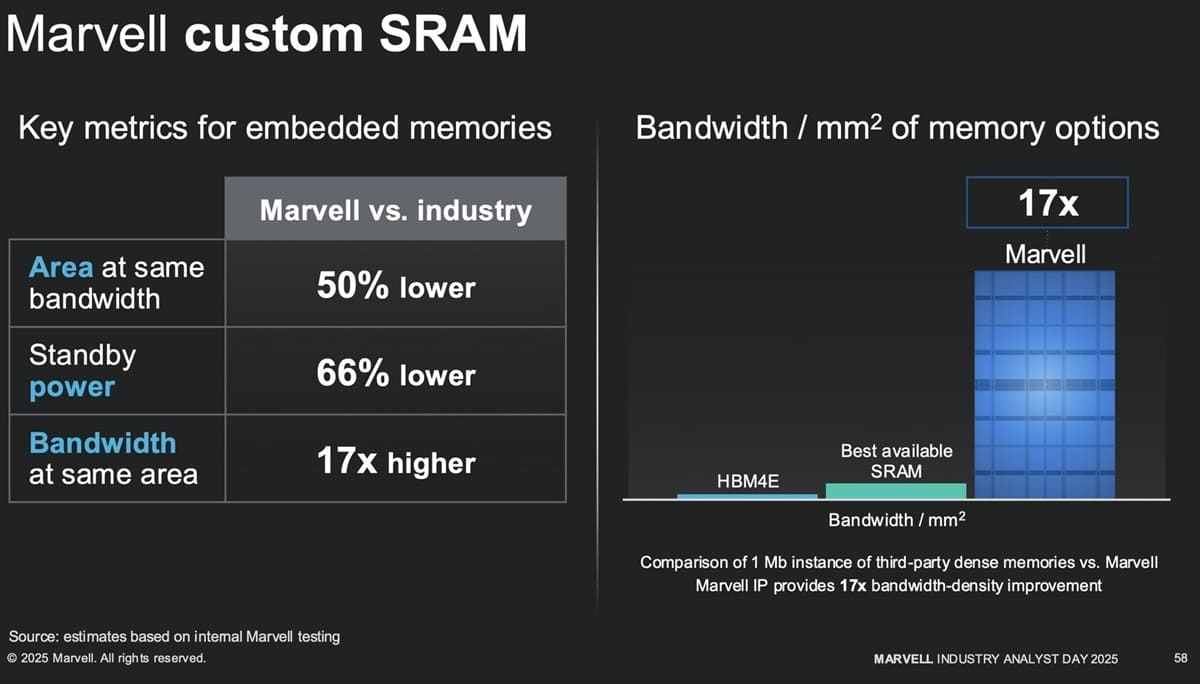 Marvell custom SRAM

Key metrics for embedded memories

| | Marvell vs. industry |
|---|---|
| Area at same bandwidth | 50% lower |
| Standby power | 66% lower |
| Bandwidth at same area | 17x higher |

Bandwidth / mm$^2$ of memory options

17x

Marvell

Best available SRAM

HBM4E

Bandwidth / mm$^2$

Comparison of 1 Mb instance of third-party dense memories vs. Marvell
Marvell IP provides 17x bandwidth-density improvement

Source: estimates based on internal Marvell testing

© 2025 Marvell. All rights reserved.

MARVELL INDUSTRY ANALYST DAY 2025

58